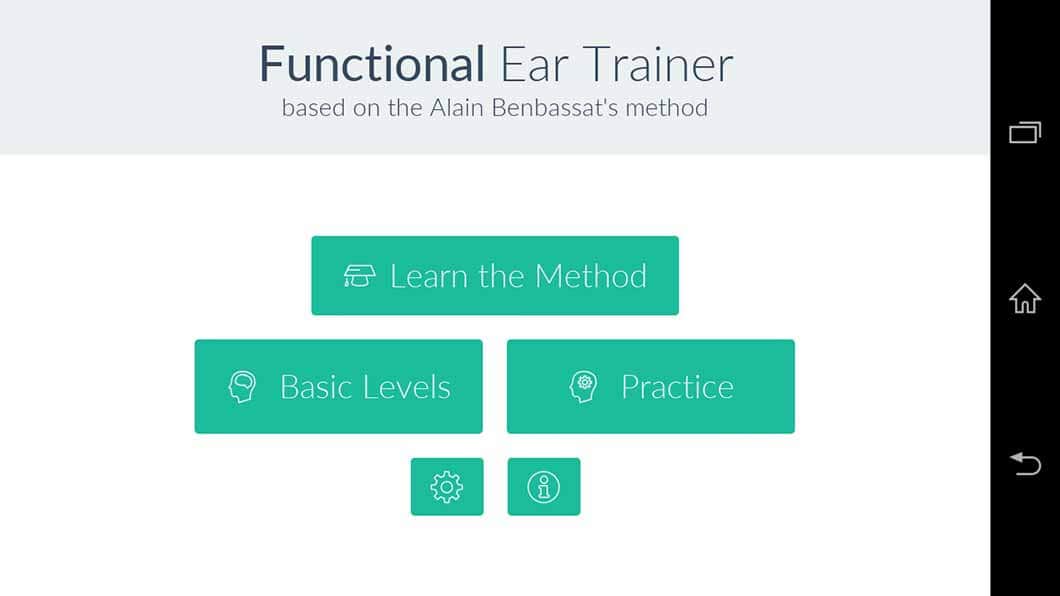 Functional Ear Trainer
based on the Alain Benbassat's method

Learn the Method

Basic Levels

Practice